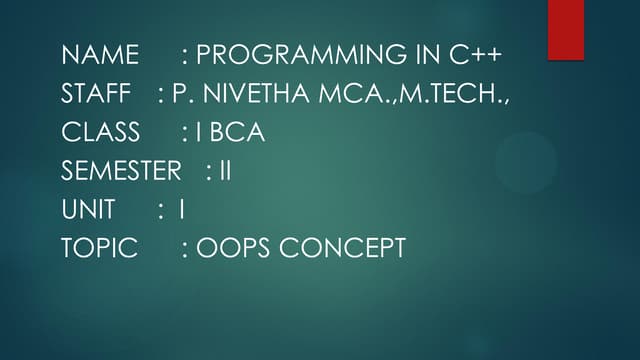 NAME : PROGRAMMING IN C++
STAFF : P. NIVETHA MCA.,M.TECH.,
CLASS : I BCA
SEMESTER : II
UNIT : I
TOPIC : OOPS CONCEPT